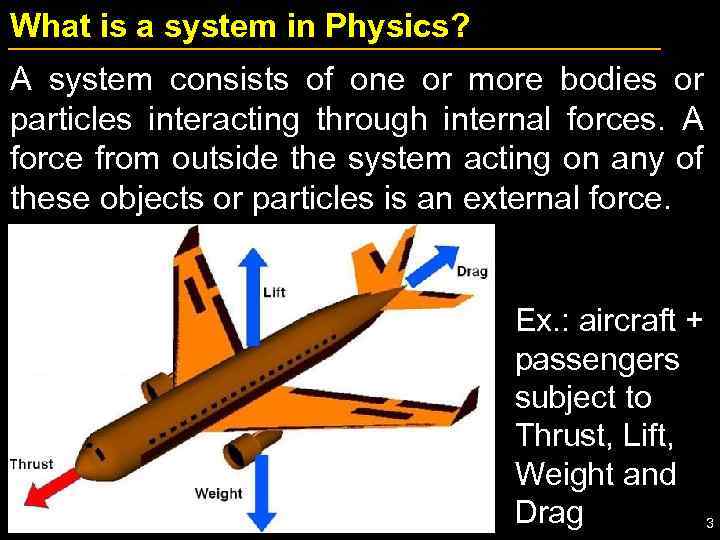 What is a system in Physics?

A system consists of one or more bodies or particles interacting through internal forces. A force from outside the system acting on any of these objects or particles is an external force.

Lift

Drag

Thrust

Weight

Ex.: aircraft + passengers subject to Thrust, Lift, Weight and Drag

3